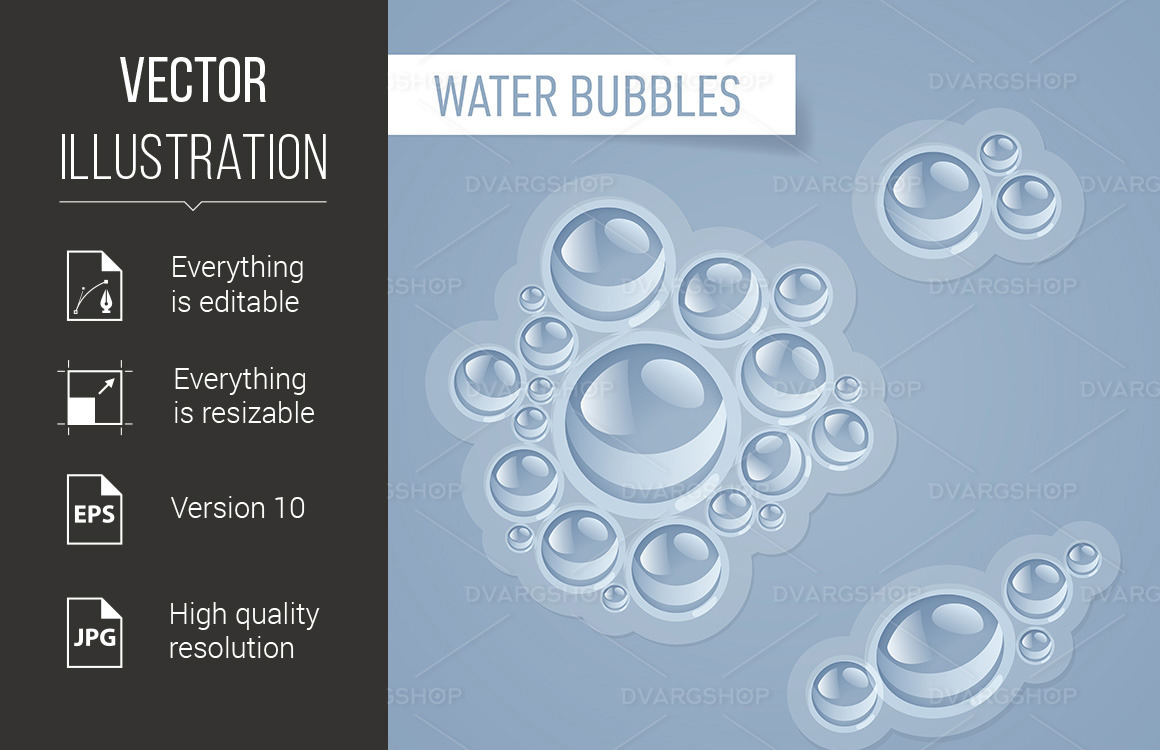 VECTOR
ILLUSTRATION

Everything is editable

Everything is resizable

EPS

Version 10

JPG

High quality resolution

WATER BUBBLES

DVARGSHOP